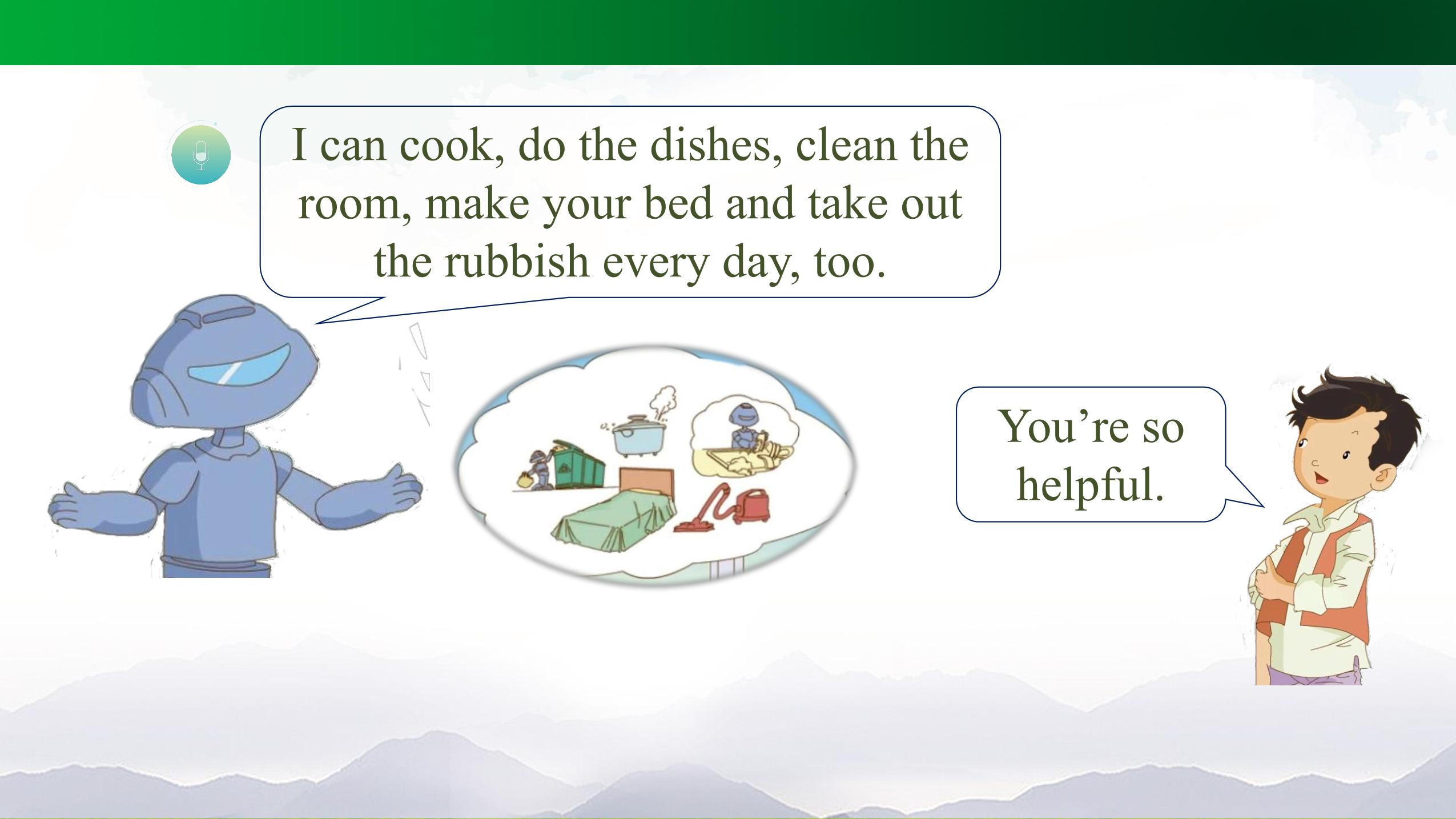 I can cook, do the dishes, clean the room, make your bed and take out the rubbish every day, too.

You’re so helpful.